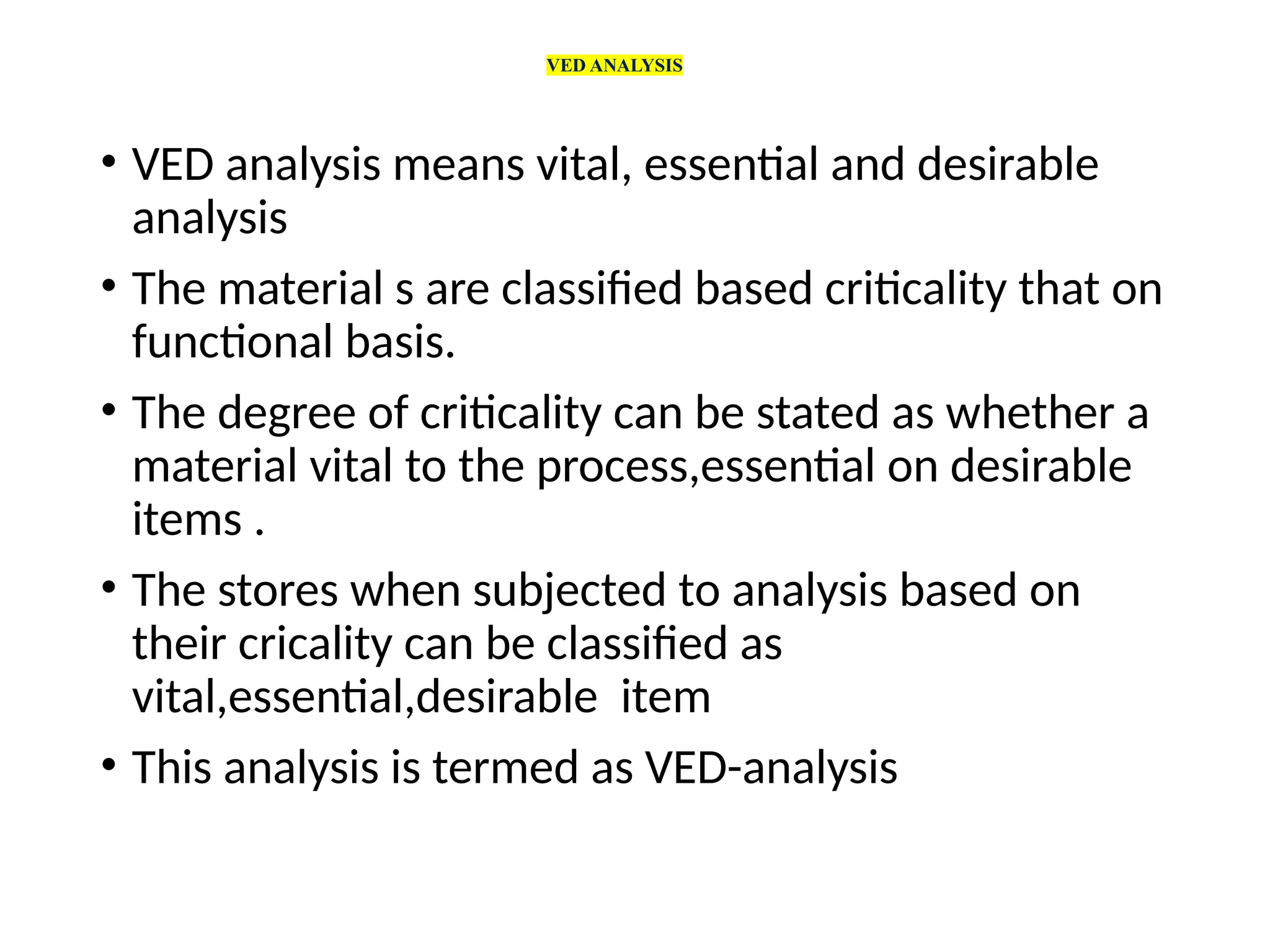 VED ANALYSIS

• VED analysis means vital, essential and desirable analysis

• The material s are classified based criticality that on functional basis.

• The degree of criticality can be stated as whether a material vital to the process,essential on desirable items .

• The stores when subjected to analysis based on their cricality can be classified as vital,essential,desirable  item

• This analysis is termed as VED-analysis